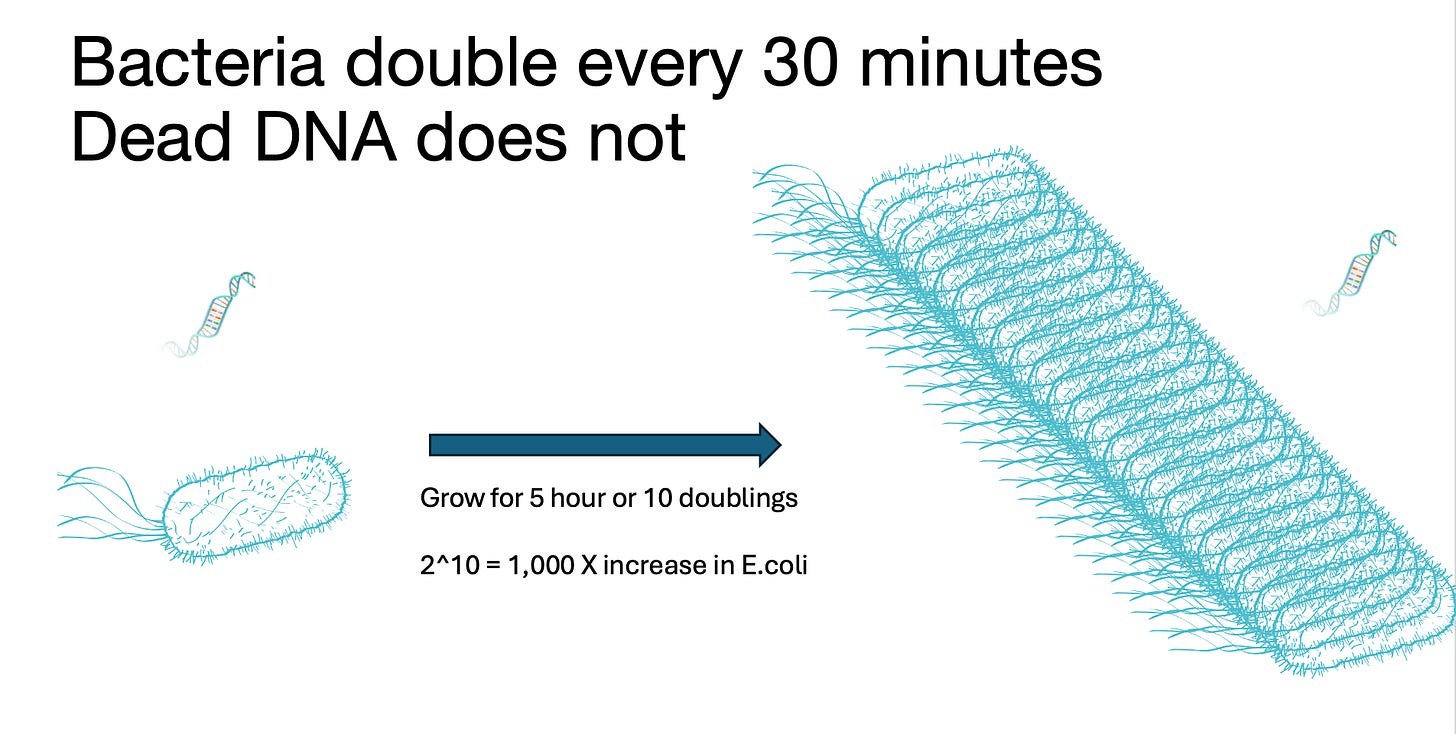 Bacteria double every 30 minutes
Dead DNA does not

Grow for 5 hour or 10 doublings

2^10 = 1,000 X increase in E.coli